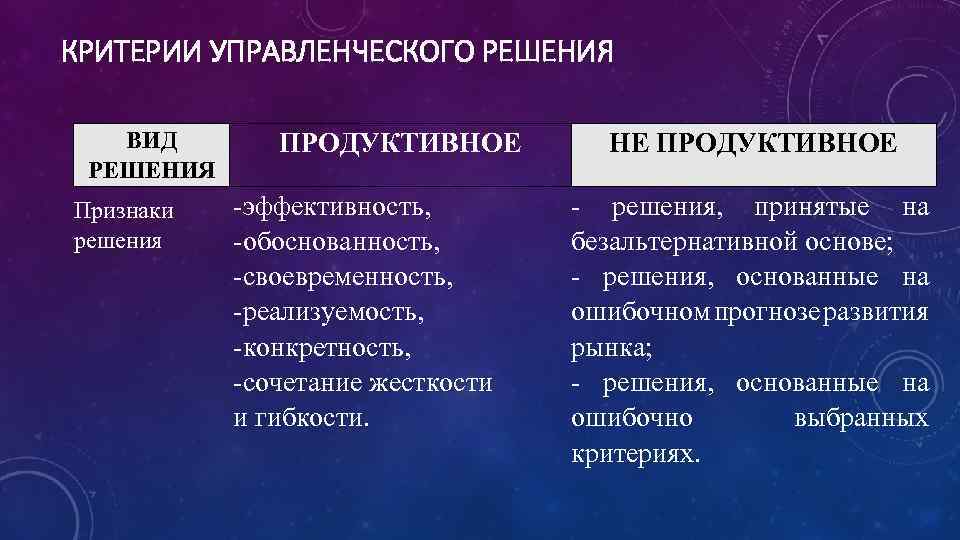 КРИТЕРИИ УПРАВЛЕНЧЕСКОГО РЕШЕНИЯ

| ВИД РЕШЕНИЯ | ПРОДУКТИВНОЕ | НЕ ПРОДУКТИВНОЕ |
|---|---|---|
| Признаки решения | -эффективность, -обоснованность, -своевременность, -реализуемость, -конкретность, -сочетание жесткости и гибкости. | - решения, принятые на безальтернативной основе; - решения, основанные на ошибочном прогнозе развития рынка; - решения, основанные на ошибочно выбранных критериях. |